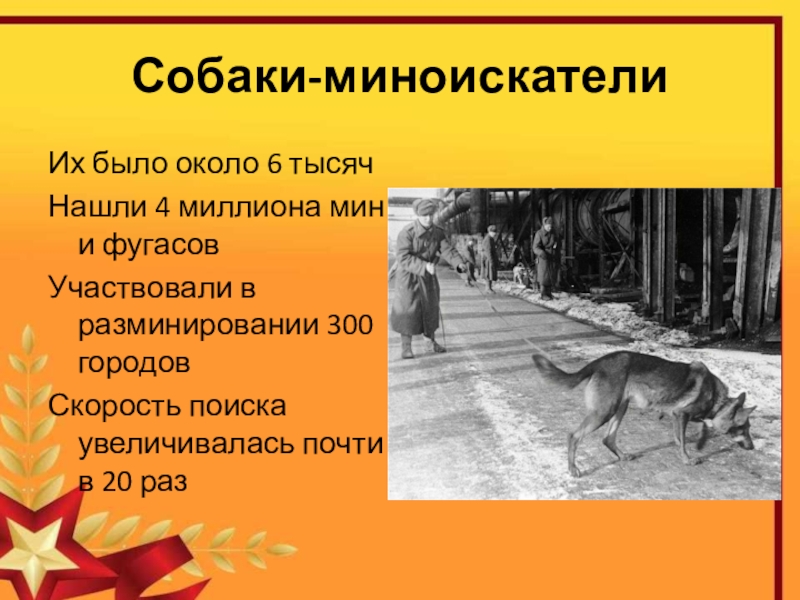 Собаки-миноискатели

Их было около 6 тысяч

Нашли 4 миллиона мин и фугасов

Участвовали в разминировании 300 городов

Скорость поиска увеличивалась почти в 20 раз